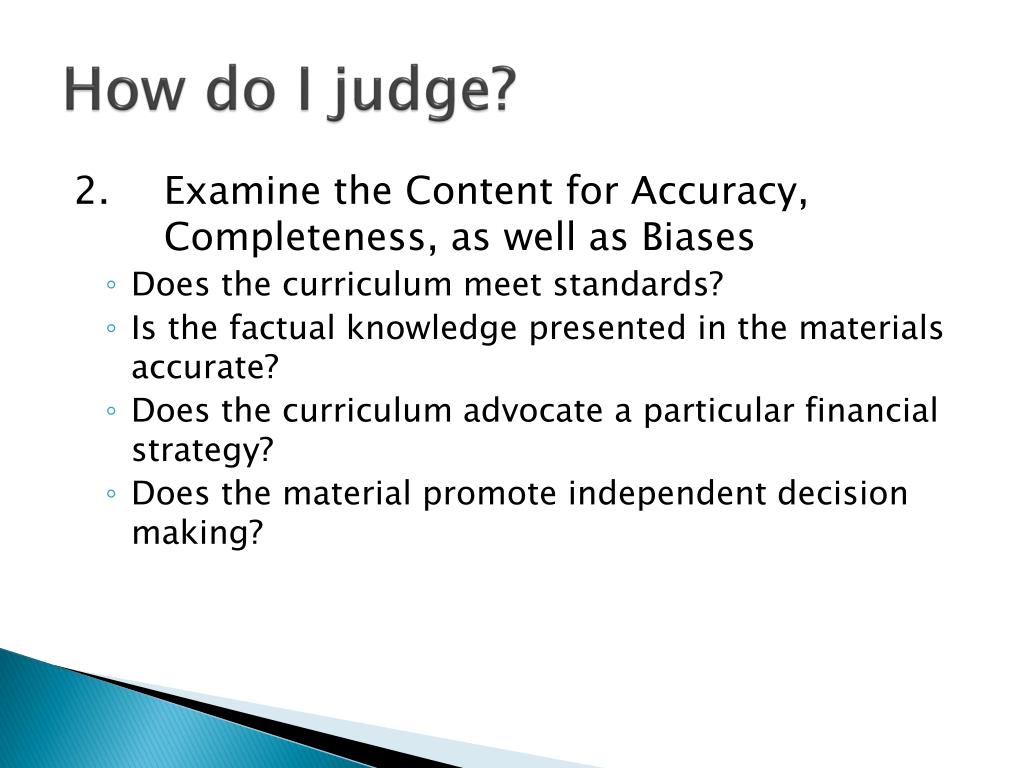 How do I judge?

2. Examine the Content for Accuracy, Completeness, as well as Biases

◦ Does the curriculum meet standards?
◦ Is the factual knowledge presented in the materials accurate?
◦ Does the curriculum advocate a particular financial strategy?
◦ Does the material promote independent decision making?